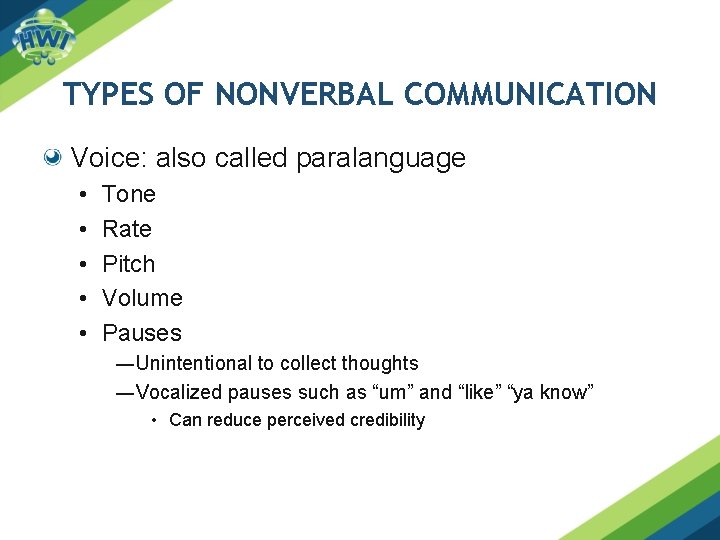 HWI

TYPES OF NONVERBAL COMMUNICATION

Voice: also called paralanguage
• Tone
• Rate
• Pitch
• Volume
• Pauses
—Unintentional to collect thoughts
—Vocalized pauses such as “um” and “like” “ya know”
• Can reduce perceived credibility